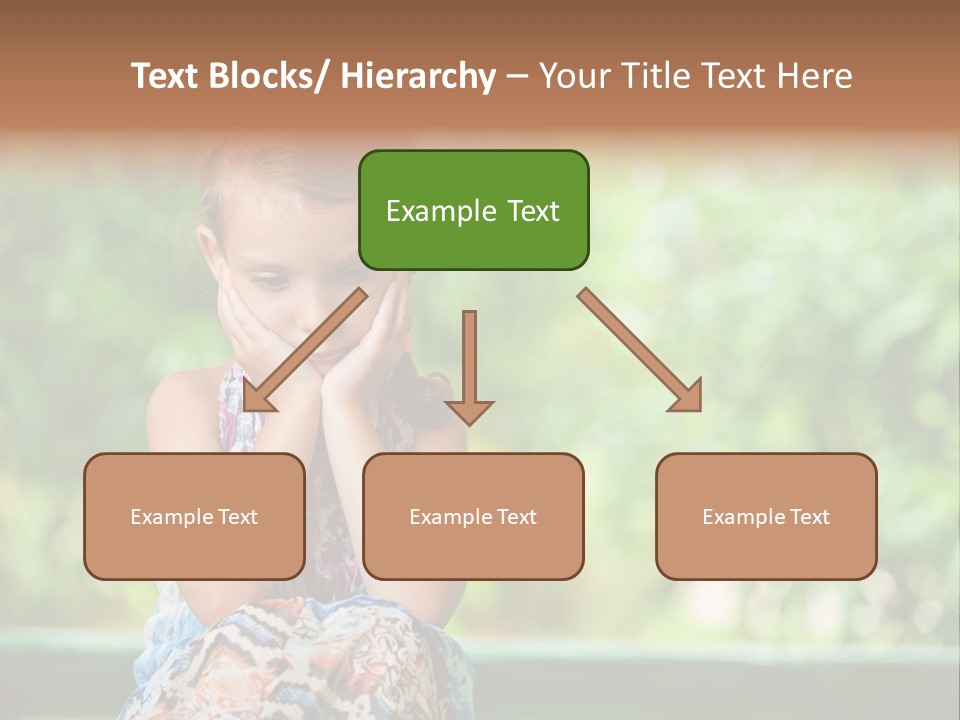 Text Blocks/ Hierarchy – Your Title Text Here

Example Text

Example Text

Example Text

Example Text